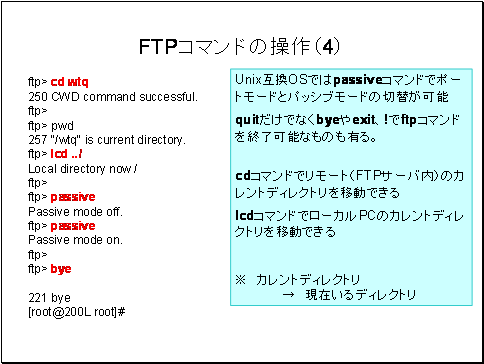 FTPコマンドの操作(4)

ftp> cd wtq
250 CWD command successful.
ftp>
ftp> pwd
257 "/wtq" is current directory.
ftp> lcd ../
Local directory now /
ftp>
ftp> passive
Passive mode off.
ftp> passive
Passive mode on.
ftp>
ftp> bye

221 bye
[root@200L root]#

Unix互換OSではpassiveコマンドでポートモードとパッシブモードの切替が可能

quitだけでなくbyeやexit、!でftpコマンドを終了可能なものも有る。

cdコマンドでリモート(FTPサーバ内)のカレントディレクトリを移動できる

lcdコマンドでローカルPCのカレントディレクトリを移動できる

※ カレントディレクトリ
→ 現在いるディレクトリ